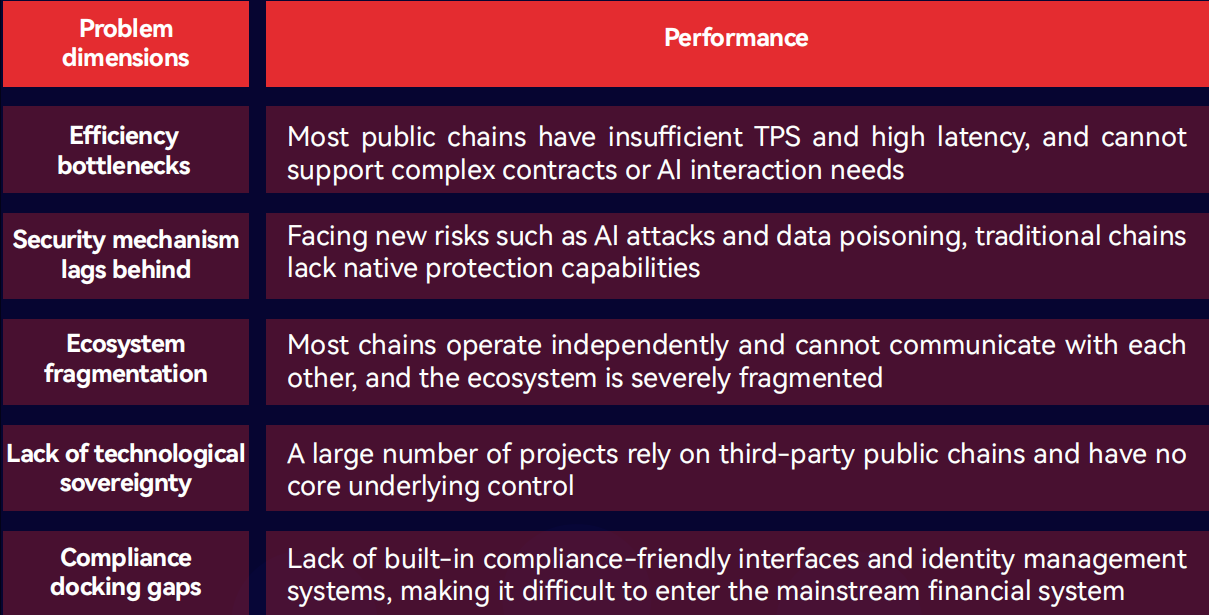 | Problem dimensions | Performance |
|---|---|
| Efficiency bottlenecks | Most public chains have insufficient TPS and high latency, and cannot support complex contracts or AI interaction needs |
| Security mechanism lags behind | Facing new risks such as AI attacks and data poisoning, traditional chains lack native protection capabilities |
| Ecosystem fragmentation | Most chains operate independently and cannot communicate with each other, and the ecosystem is severely fragmented |
| Lack of technological sovereignty | A large number of projects rely on third-party public chains and have no core underlying control |
| Compliance docking gaps | Lack of built-in compliance-friendly interfaces and identity management systems, making it difficult to enter the mainstream financial system |